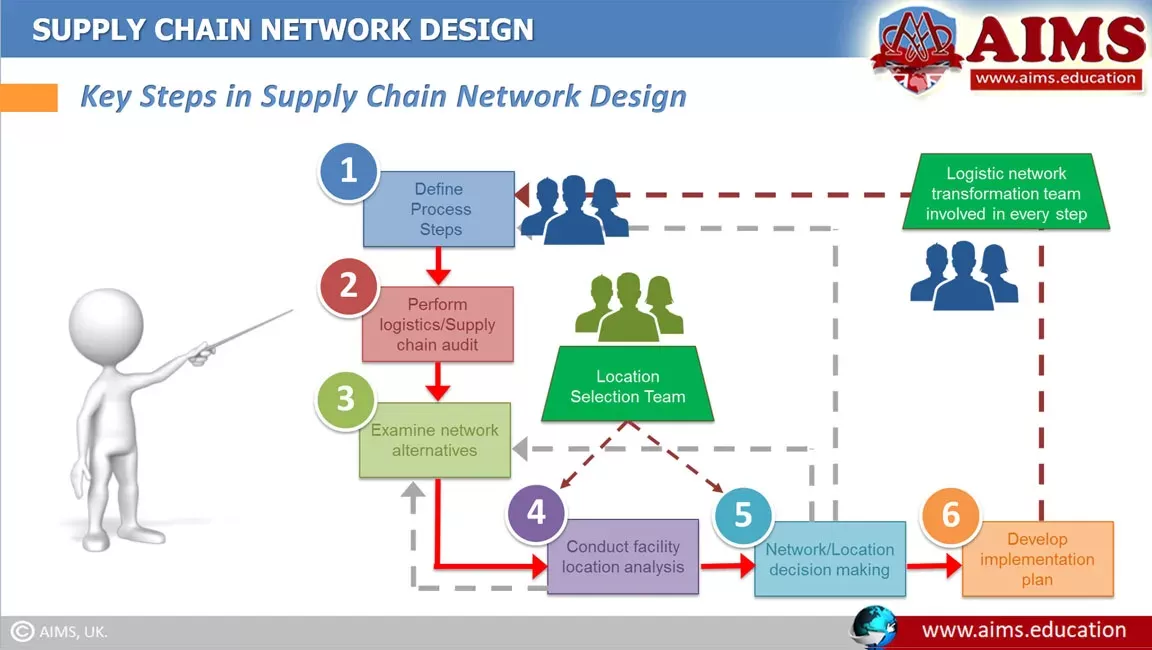 SUPPLY CHAIN NETWORK DESIGN

AIMS
www.aims.education

Key Steps in Supply Chain Network Design

1
Define Process Steps

Logistic network transformation team involved in every step

2
Perform logistics/Supply chain audit

Location Selection Team

3
Examine network alternatives

4
Conduct facility location analysis

5
Network/Location decision making

6
Develop implementation plan

© AIMS, UK.

www.aims.education